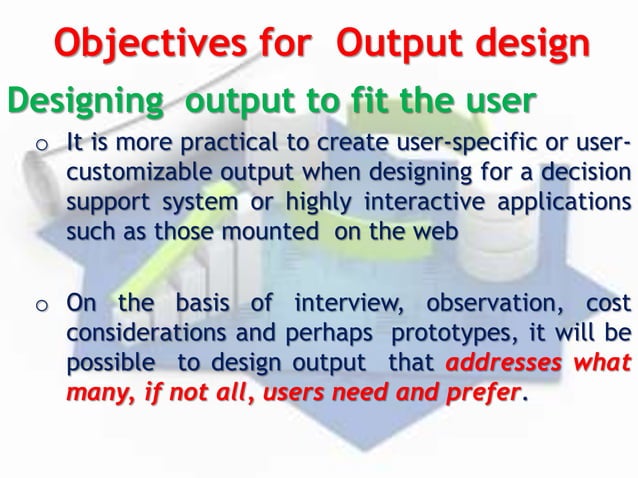 Objectives for Output design

Designing output to fit the user

o It is more practical to create user-specific or user-customizable output when designing for a decision support system or highly interactive applications such as those mounted on the web

o On the basis of interview, observation, cost considerations and perhaps prototypes, it will be possible to design output that addresses what many, if not all, users need and prefer.